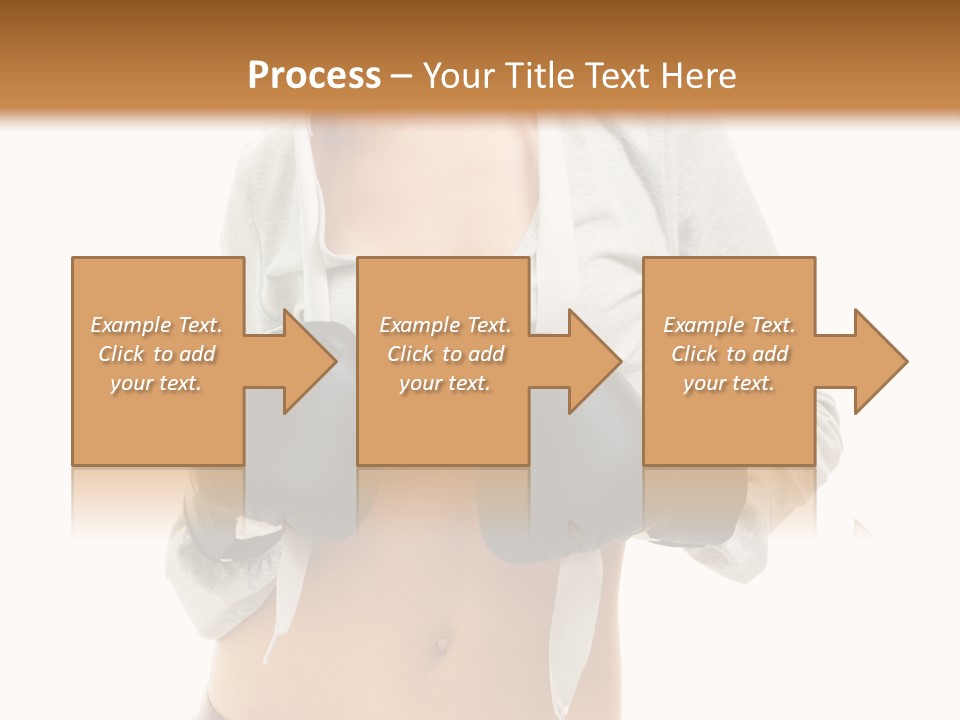 Process – Your Title Text Here

Example Text. Click to add your text.

Example Text. Click to add your text.

Example Text. Click to add your text.